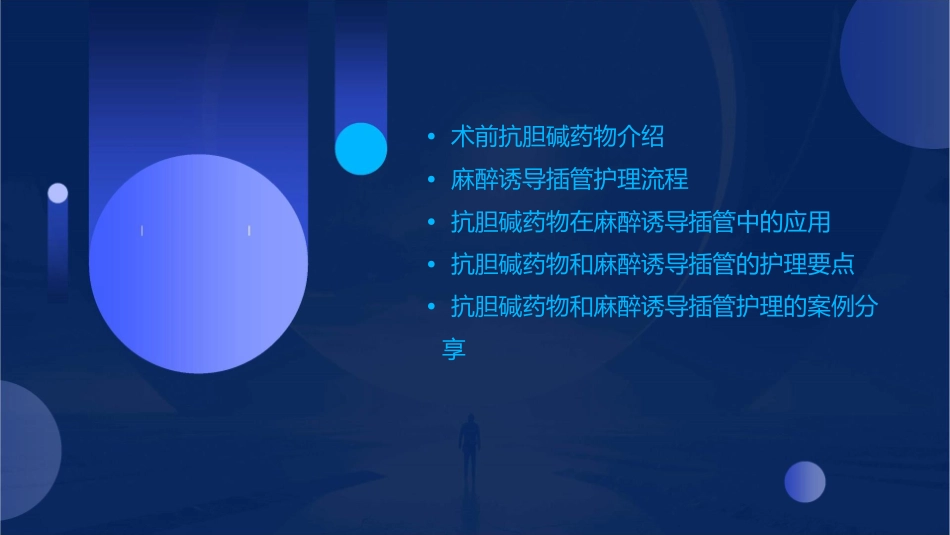 • 术前抗胆碱药物介绍
• 麻醉诱导插管护理流程
• 抗胆碱药物在麻醉诱导插管中的应用
• 抗胆碱药物和麻醉诱导插管的护理要点
• 抗胆碱药物和麻醉诱导插管护理的案例分享